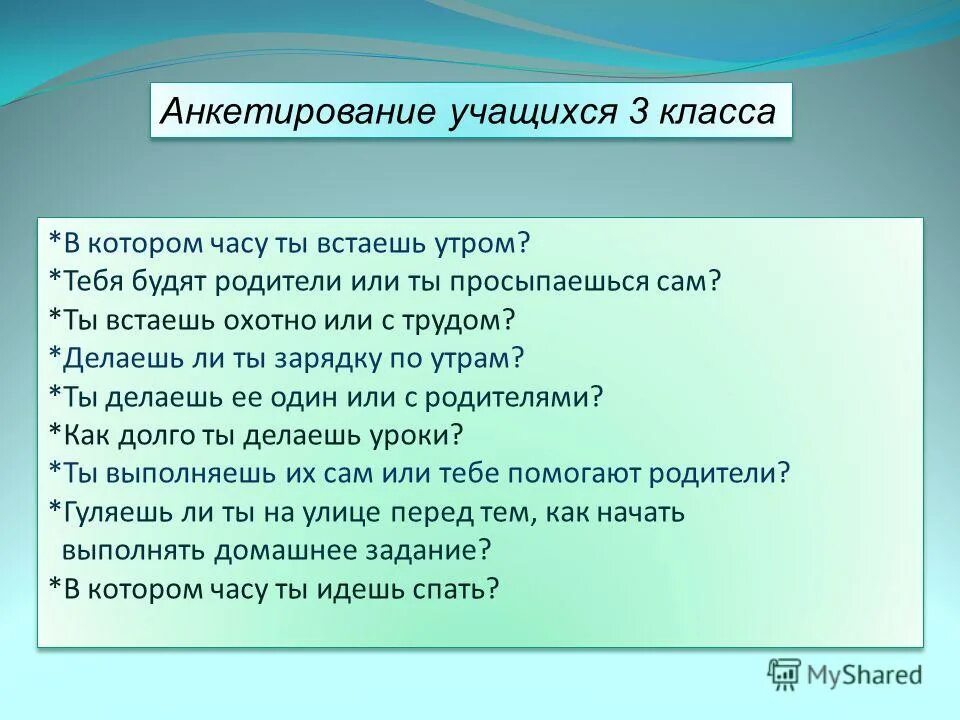 Анкетирование учащихся 3 класса

*В котором часу ты встаешь утром?
*Тебя будят родители или ты просыпаешься сам?
*Ты встаешь охотно или с трудом?
*Делаешь ли ты зарядку по утрам?
*Ты делаешь ее один или с родителями?
*Как долго ты делаешь уроки?
*Ты выполняешь их сам или тебе помогают родители?
*Гуляешь ли ты на улице перед тем, как начать выполнять домашнее задание?
*В котором часу ты идешь спать?

MyShared